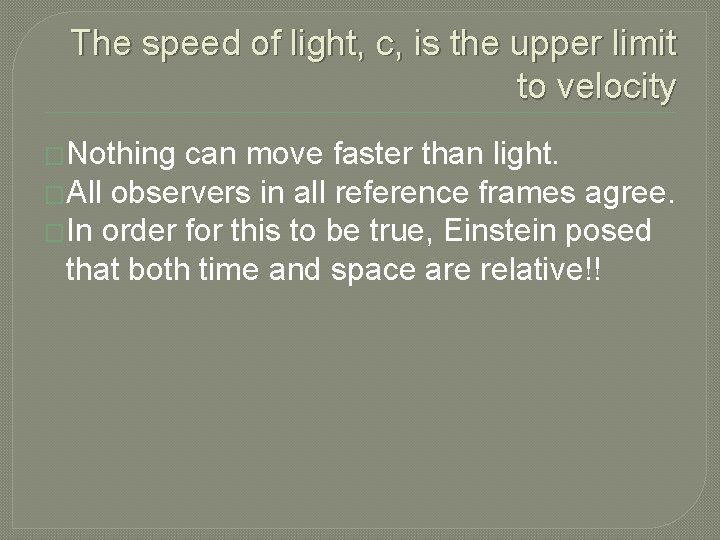 The speed of light, c, is the upper limit to velocity

Nothing can move faster than light.
All observers in all reference frames agree.
In order for this to be true, Einstein posed that both time and space are relative!!